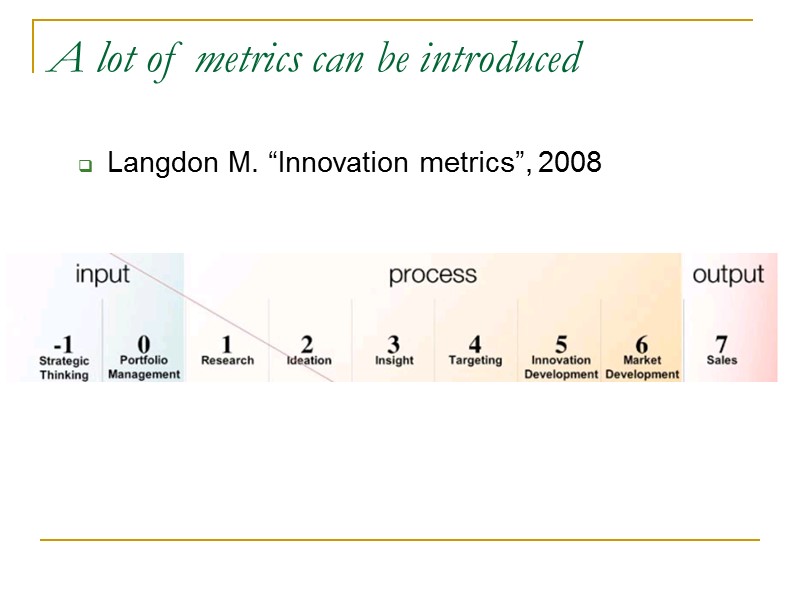 A lot of metrics can be introduced

Langdon M. “Innovation metrics”, 2008

input

process

output

-1 Strategic Thinking

0 Portfolio Management

1 Research

2 Ideation

3 Insight

4 Targeting

5 Innovation Development

6 Market Development

7 Sales